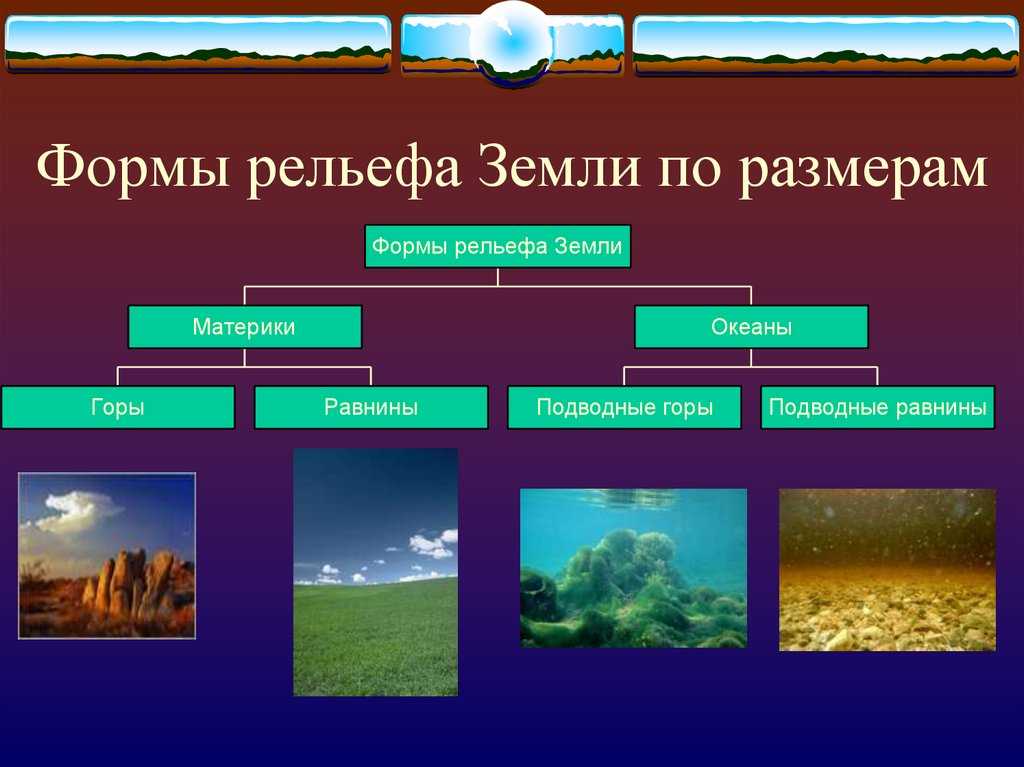 Формы рельефа Земли по размерам

Формы рельефа Земли

Материки

Океаны

Горы

Равнины

Подводные горы

Подводные равнины